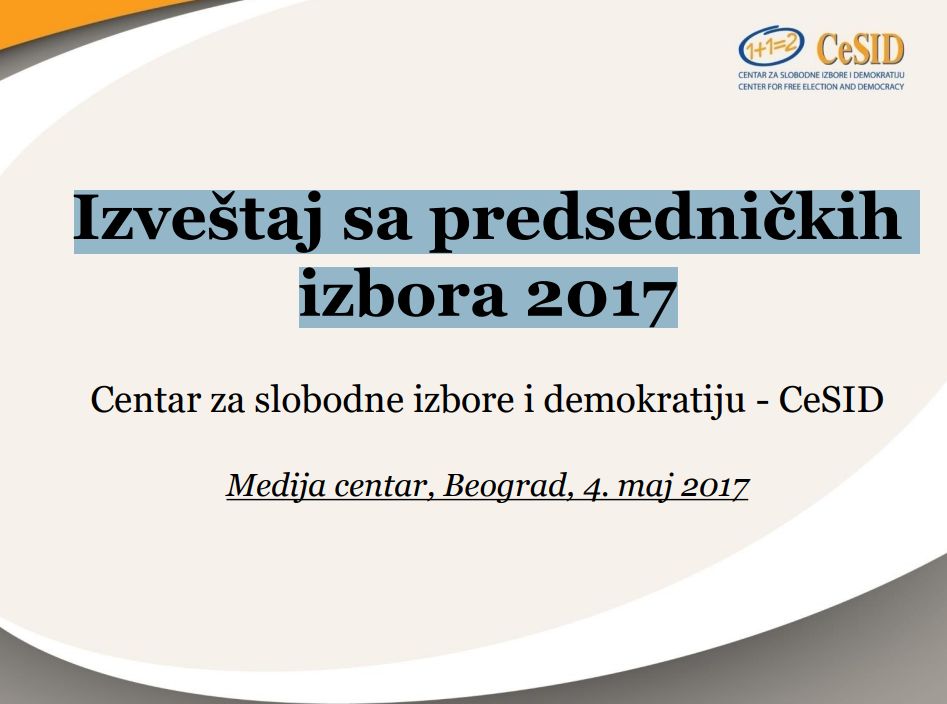 1+1=2 CeSID
CENTAR ZA SLOBODNE IZBORE I DEMOKRATIJU
CENTER FOR FREE ELECTION AND DEMOCRACY

Izveštaj sa predsedničkih izbora 2017

Centar za slobodne izbore i demokratiju - CeSID

Medija centar, Beograd, 4. maj 2017